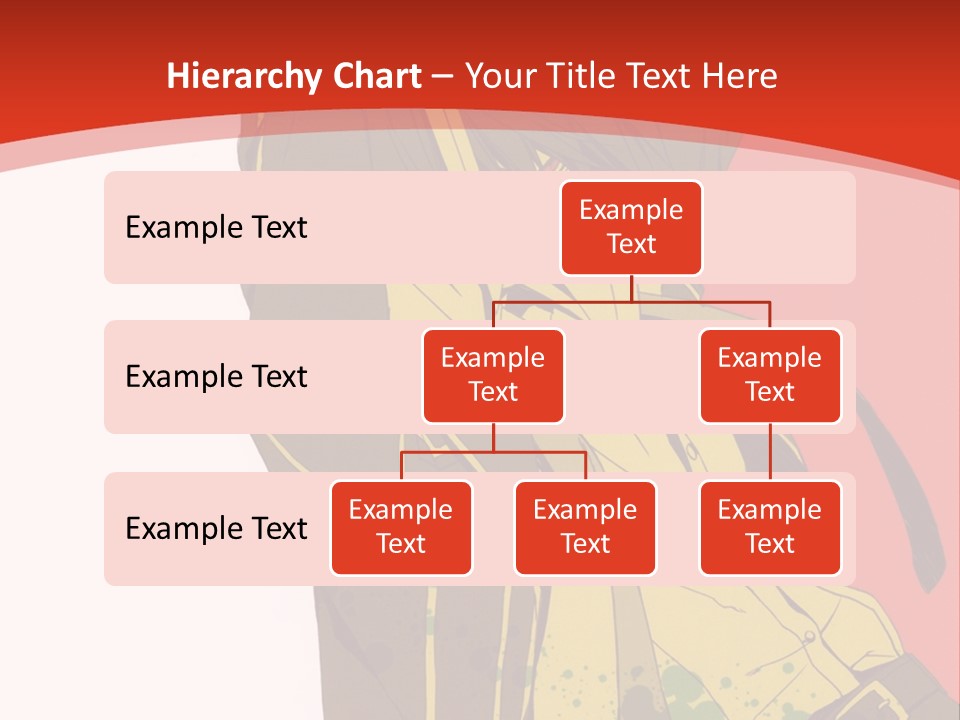 Hierarchy Chart – Your Title Text Here

Example Text

Example Text

Example Text

Example Text

Example Text

Example Text

Example Text

Example Text

Example Text